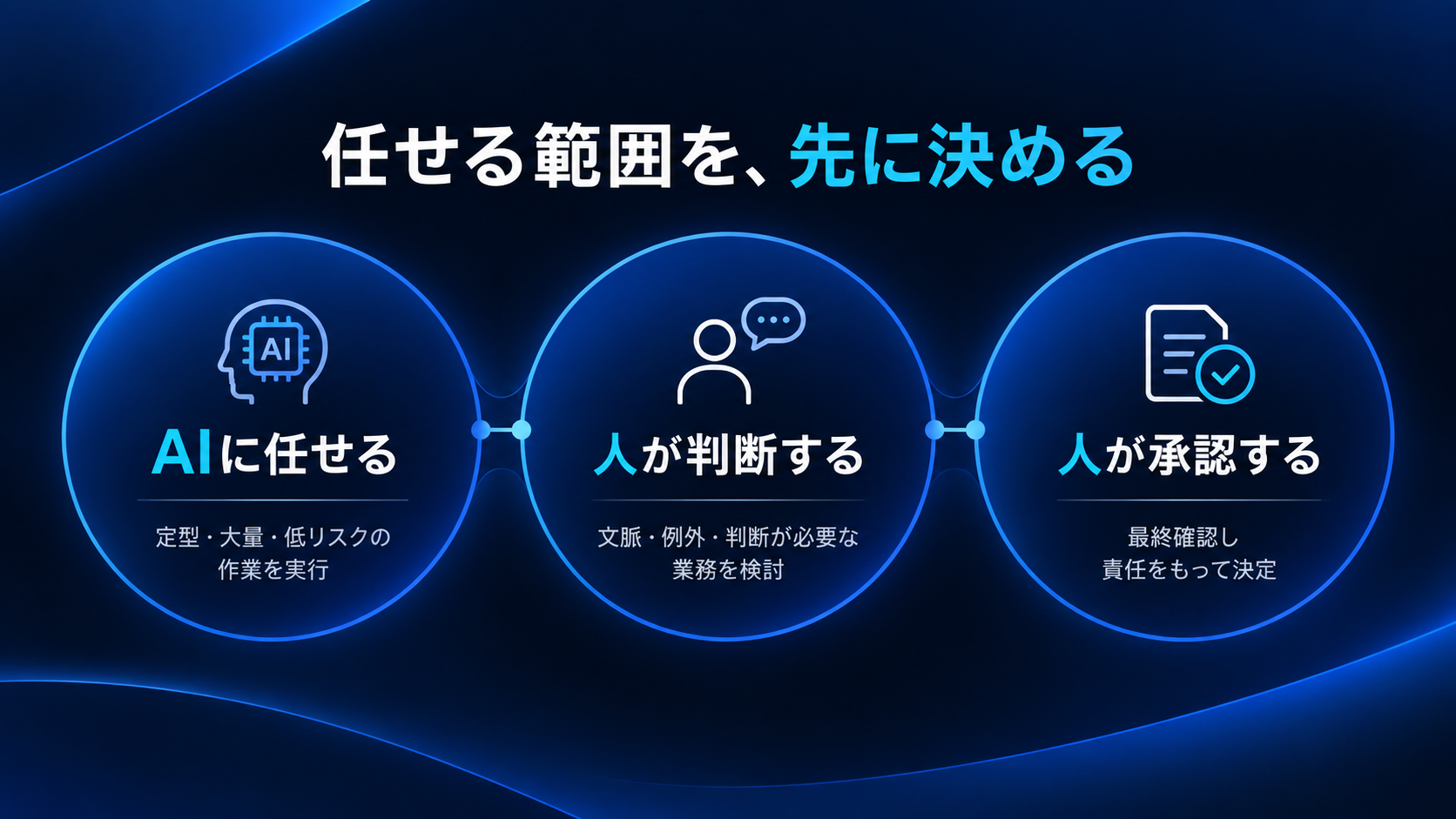 任せる範囲を、先に決める

AI

AIに任せる

定型・大量・低リスクの作業を実行

人が判断する

文脈・例外・判断が必要な業務を検討

人が承認する

最終確認し責任をもって決定